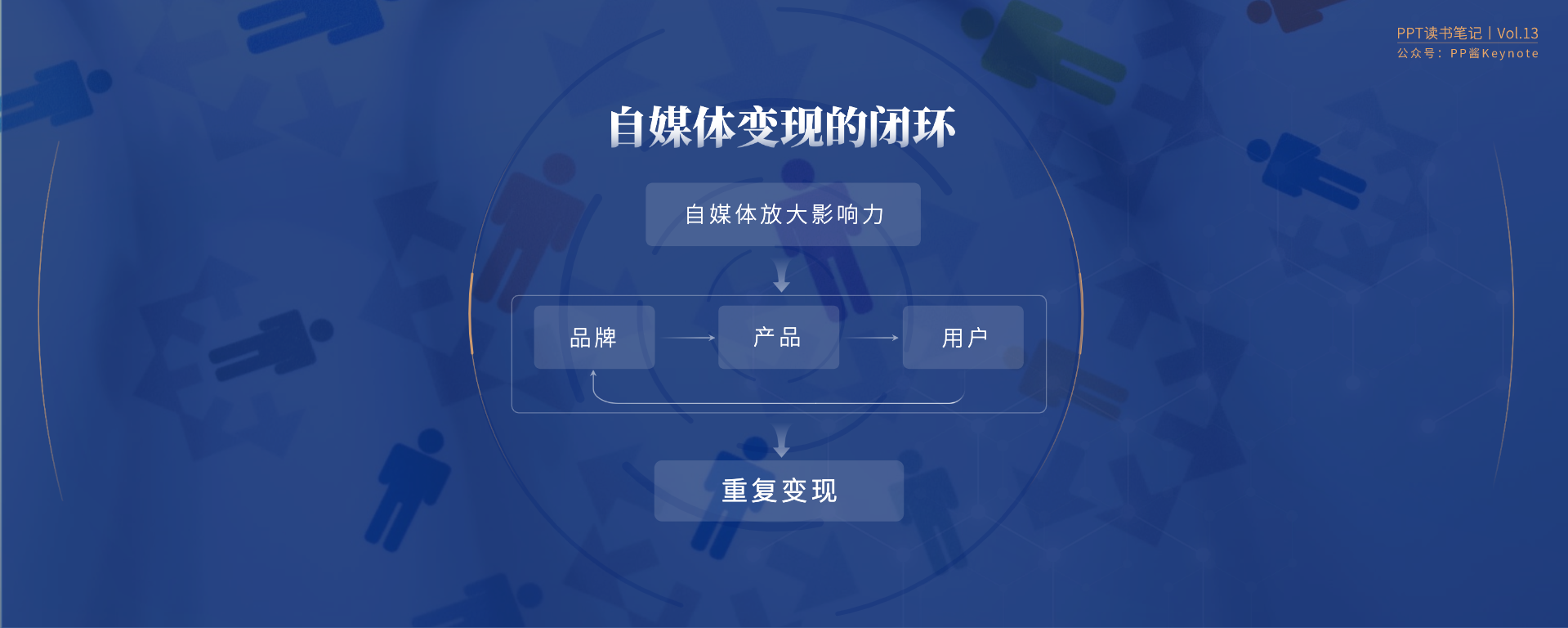 PPT读书笔记 | Vol.13
公众号：PP酱Keynote

自媒体变现的闭环

自媒体放大影响力

品牌 产品 用户

重复变现